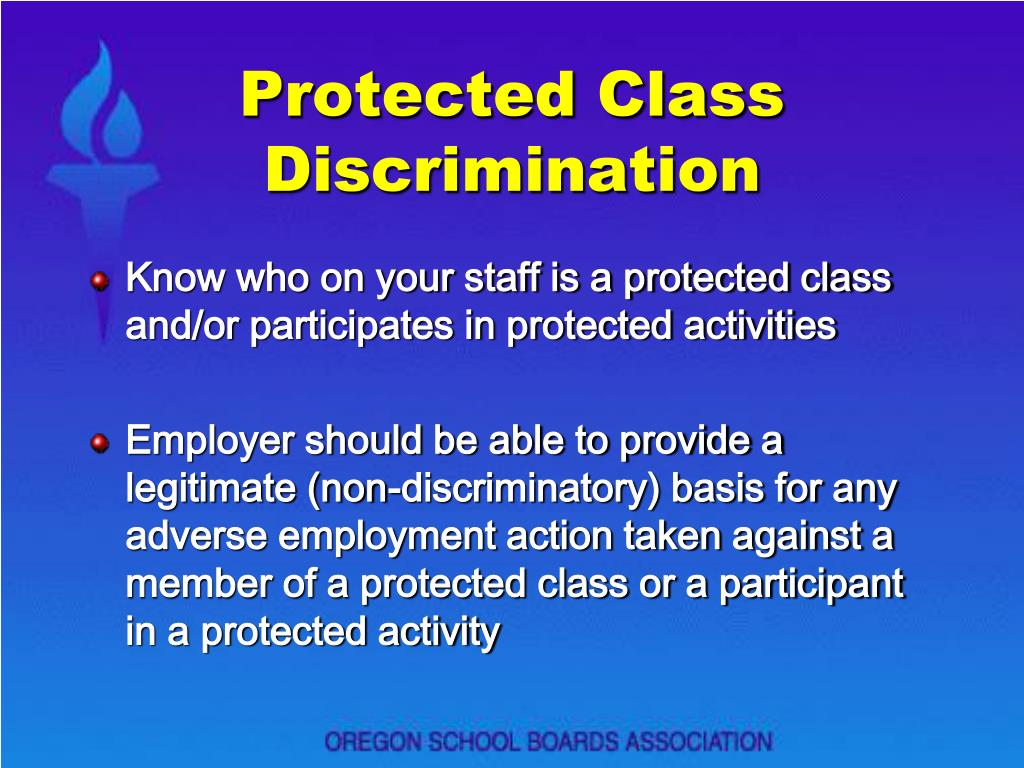 Protected Class Discrimination

Know who on your staff is a protected class and/or participates in protected activities

Employer should be able to provide a legitimate (non-discriminatory) basis for any adverse employment action taken against a member of a protected class or a participant in a protected activity

OREGON SCHOOL BOARDS ASSOCIATION